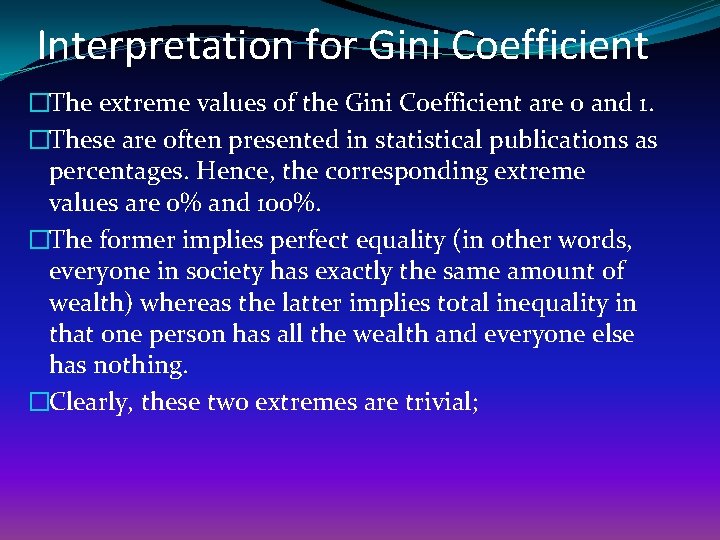 Interpretation for Gini Coefficient

□The extreme values of the Gini Coefficient are 0 and 1.

□These are often presented in statistical publications as percentages. Hence, the corresponding extreme values are 0% and 100%.

□The former implies perfect equality (in other words, everyone in society has exactly the same amount of wealth) whereas the latter implies total inequality in that one person has all the wealth and everyone else has nothing.

□Clearly, these two extremes are trivial;